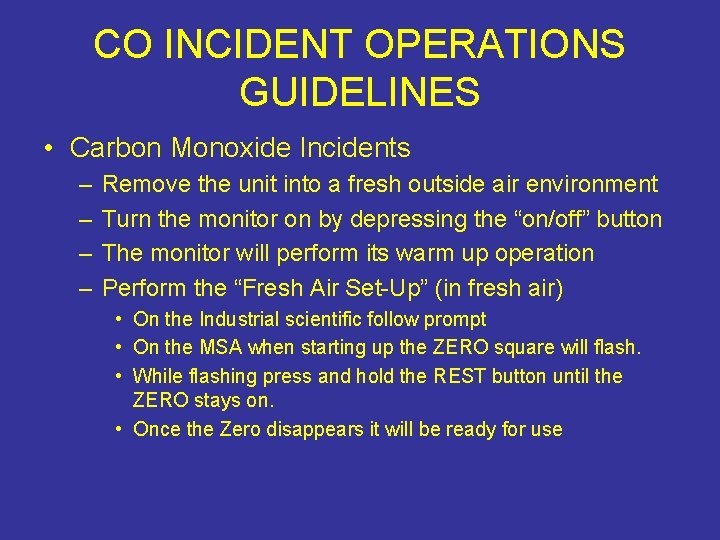 CO INCIDENT OPERATIONS GUIDELINES

• Carbon Monoxide Incidents
– Remove the unit into a fresh outside air environment
– Turn the monitor on by depressing the “on/off” button
– The monitor will perform its warm up operation
– Perform the “Fresh Air Set-Up” (in fresh air)
• On the Industrial scientific follow prompt
• On the MSA when starting up the ZERO square will flash.
• While flashing press and hold the REST button until the ZERO stays on.
• Once the Zero disappears it will be ready for use